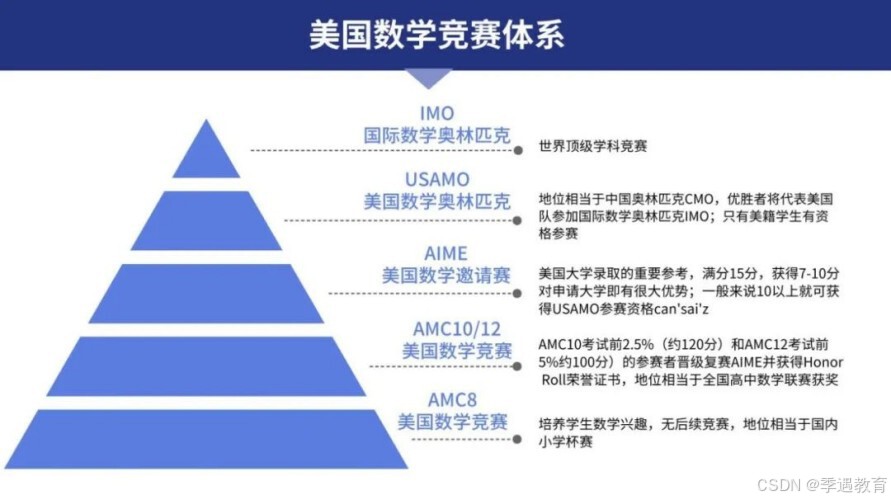 美国数学竞赛体系

IMO
国际数学奥林匹克

世界顶级学科竞赛

USAMO
美国数学奥林匹克

地位相当于中国奥林匹克CMO，优胜者将代表美国队参加国际数学奥林匹克IMO；只有美籍学生有资格参赛

AIME
美国数学邀请赛

美国大学录取的重要参考，满分15分，获得7-10分对申请大学即有很大优势；一般来说10以上就可获得USAMO参赛资格can'sai'z

AMC10/12
美国数学竞赛

AMC10考试前2.5%（约120分）和AMC12考试前5%约100分）的参赛者晋级复赛AIME并获得Honor Roll荣誉证书，地位相当于全国高中数学联赛获奖

AMC8
美国数学竞赛

培养学生数学兴趣，无后续竞赛，地位相当于国内小学杯赛

CSDN @季遇教育